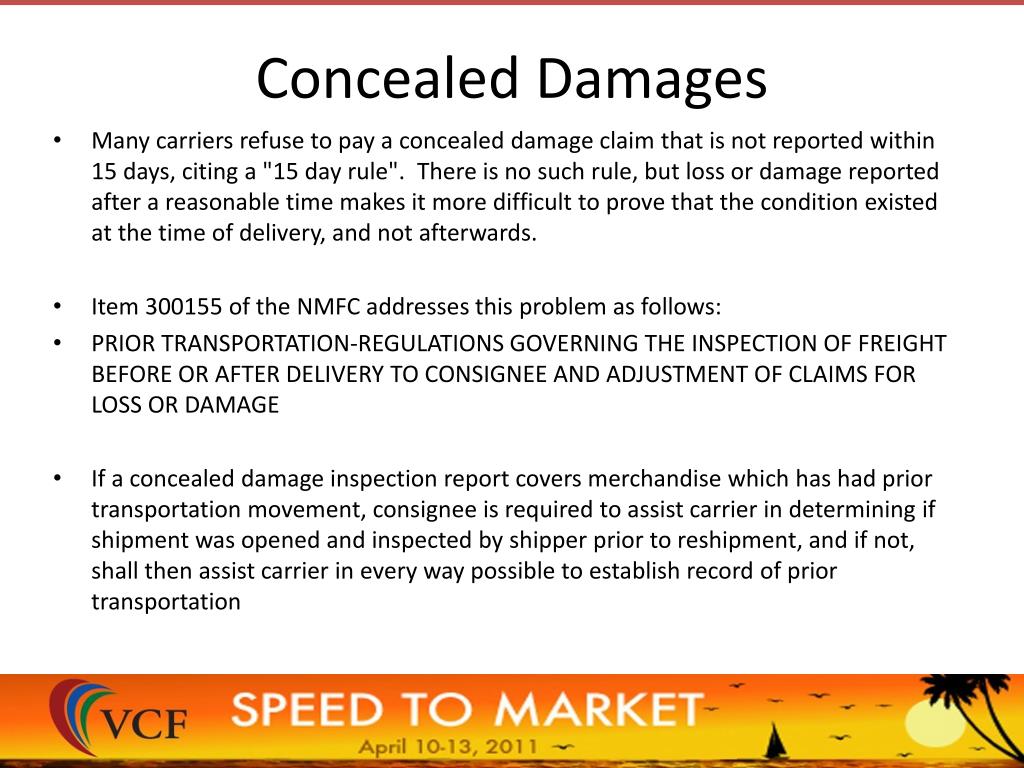 Concealed Damages

• Many carriers refuse to pay a concealed damage claim that is not reported within 15 days, citing a "15 day rule". There is no such rule, but loss or damage reported after a reasonable time makes it more difficult to prove that the condition existed at the time of delivery, and not afterwards.

• Item 300155 of the NMFC addresses this problem as follows:

• PRIOR TRANSPORTATION-REGULATIONS GOVERNING THE INSPECTION OF FREIGHT BEFORE OR AFTER DELIVERY TO CONSIGNEE AND ADJUSTMENT OF CLAIMS FOR LOSS OR DAMAGE

• If a concealed damage inspection report covers merchandise which has had prior transportation movement, consignee is required to assist carrier in determining if shipment was opened and inspected by shipper prior to reshipment, and if not, shall then assist carrier in every way possible to establish record of prior transportation

VCF SPEED TO MARKET April 10-13, 2011